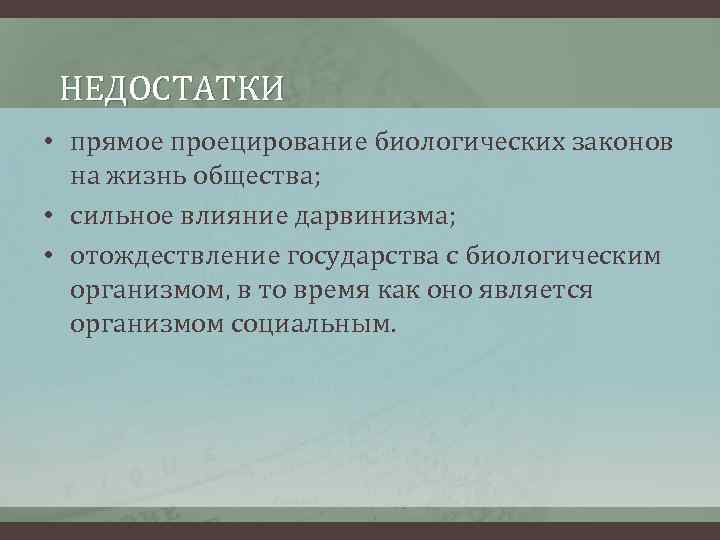 НЕДОСТАТКИ

• прямое проецирование биологических законов на жизнь общества;
• сильное влияние дарвинизма;
• отождествление государства с биологическим организмом, в то время как оно является организмом социальным.